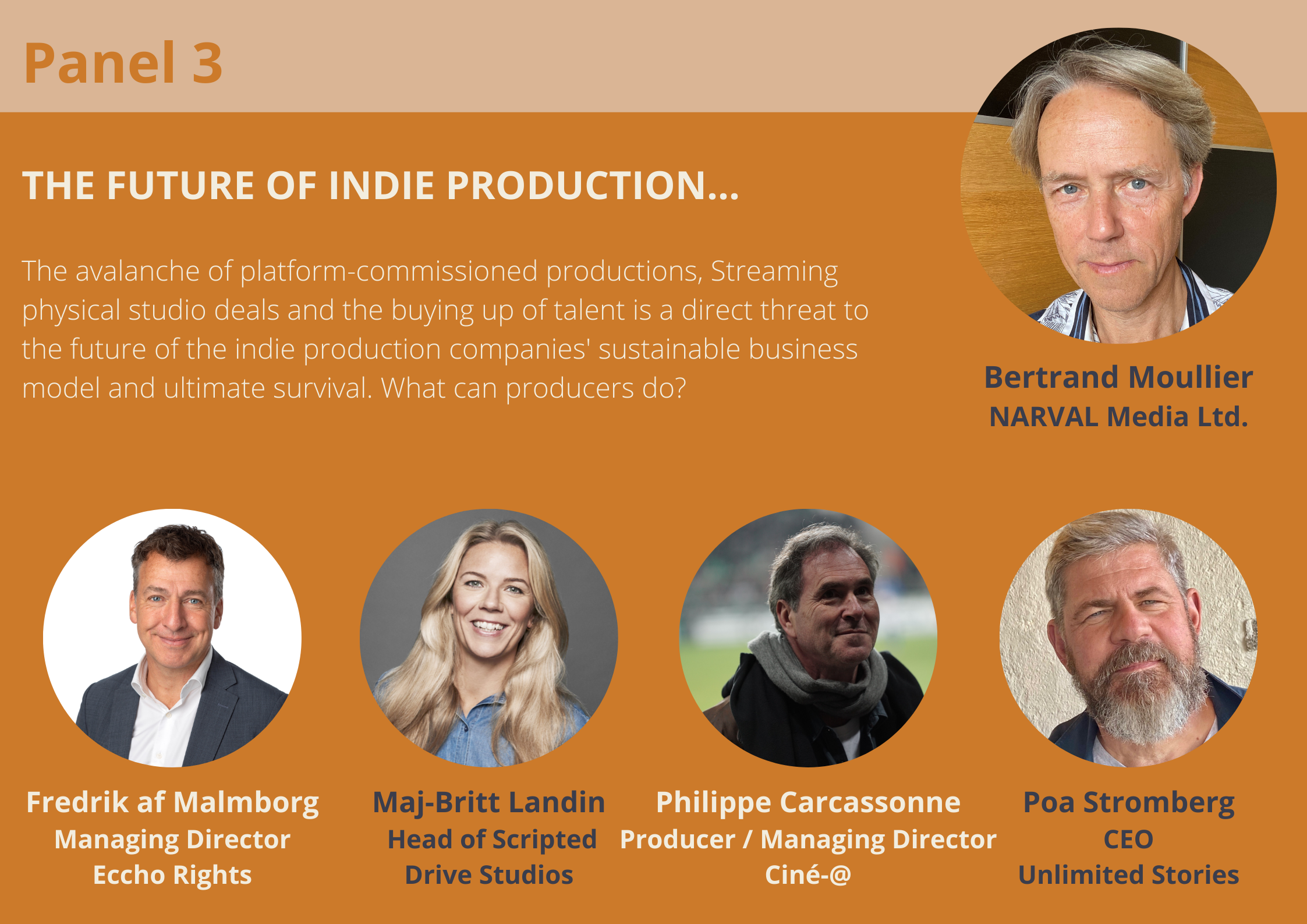 Panel 3

THE FUTURE OF INDIE PRODUCTION...

The avalanche of platform-commissioned productions, Streaming physical studio deals and the buying up of talent is a direct threat to the future of the indie production companies' sustainable business model and ultimate survival. What can producers do?

Bertrand Moullier
NARVAL Media Ltd.

Fredrik af Malmborg
Managing Director
Eccho Rights

Maj-Britt Landin
Head of Scripted
Drive Studios

Philippe Carcassonne
Producer / Managing Director
Ciné-@

Poa Stromberg
CEO
Unlimited Stories